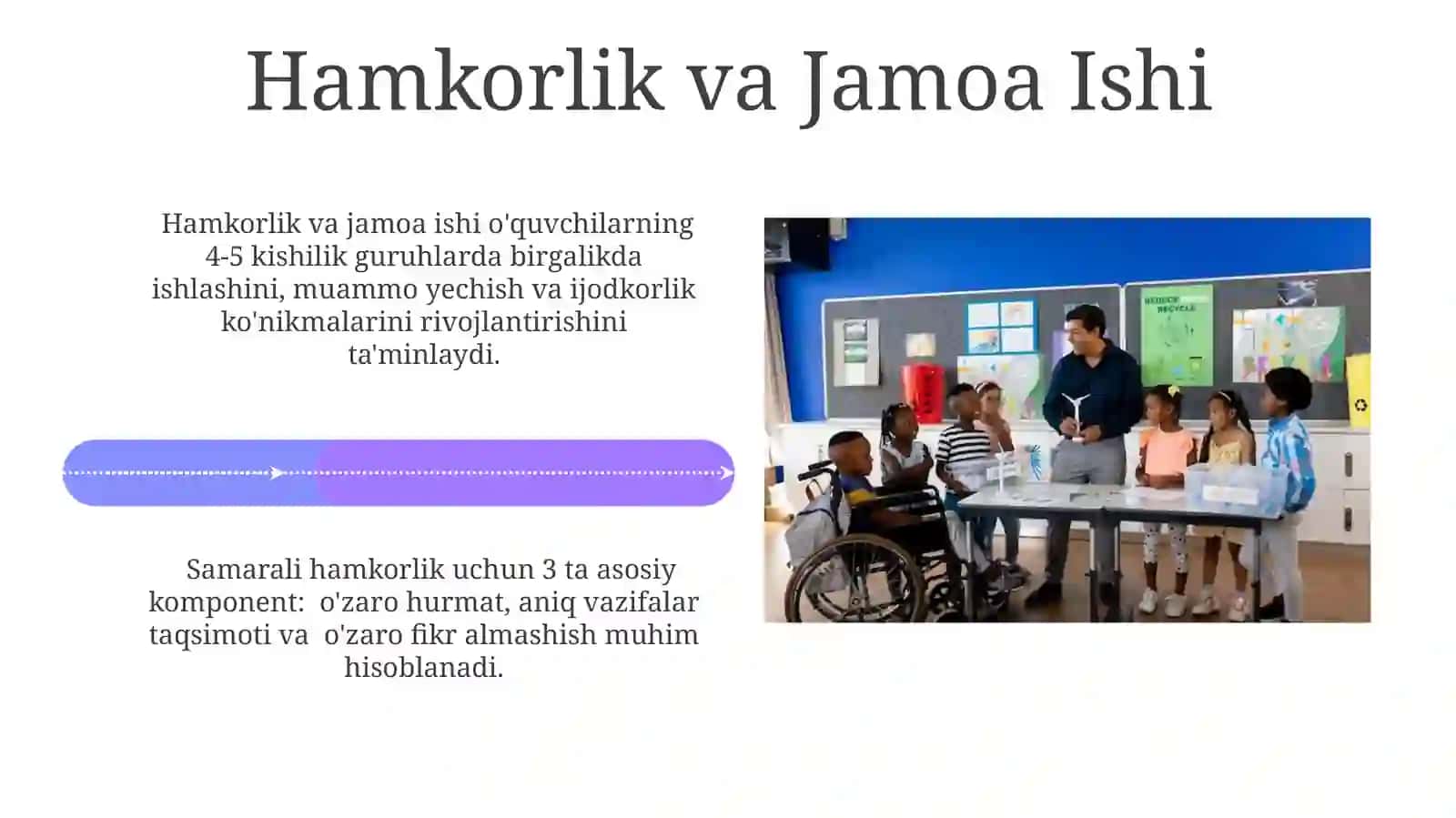 Hamkorlik va Jamoa Ishi

Hamkorlik va jamoa ishi o'quvchilarning 4-5 kishilik guruhlarda birgalikda ishlashini, muammo yechish va ijodkorlik ko'nikmalarini rivojlantirishini ta'minlaydi.

Samarali hamkorlik uchun 3 ta asosiy komponent: o'zaro hurmat, aniq vazifalar taqsimoti va o'zaro fikr almashish muhim hisoblanadi.

REDUCE RECYCLE